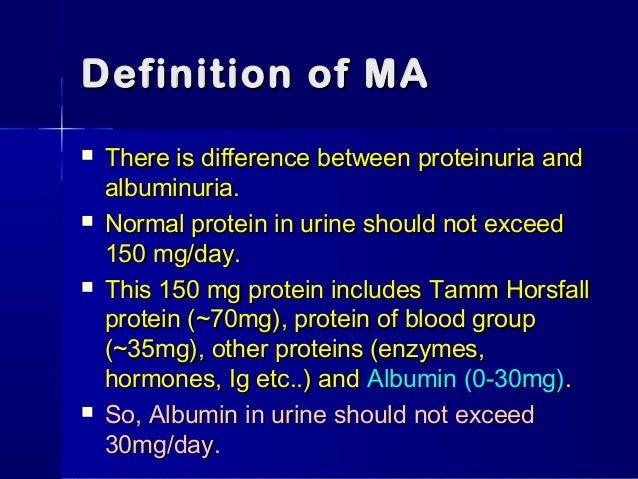 Definition of MA

- There is difference between proteinuria and albuminuria.
- Normal protein in urine should not exceed 150 mg/day.
- This 150 mg protein includes Tamm Horsfall protein (~70mg), protein of blood group (~35mg), other proteins (enzymes, hormones, Ig etc..) and Albumin (0-30mg).
- So, Albumin in urine should not exceed 30mg/day.